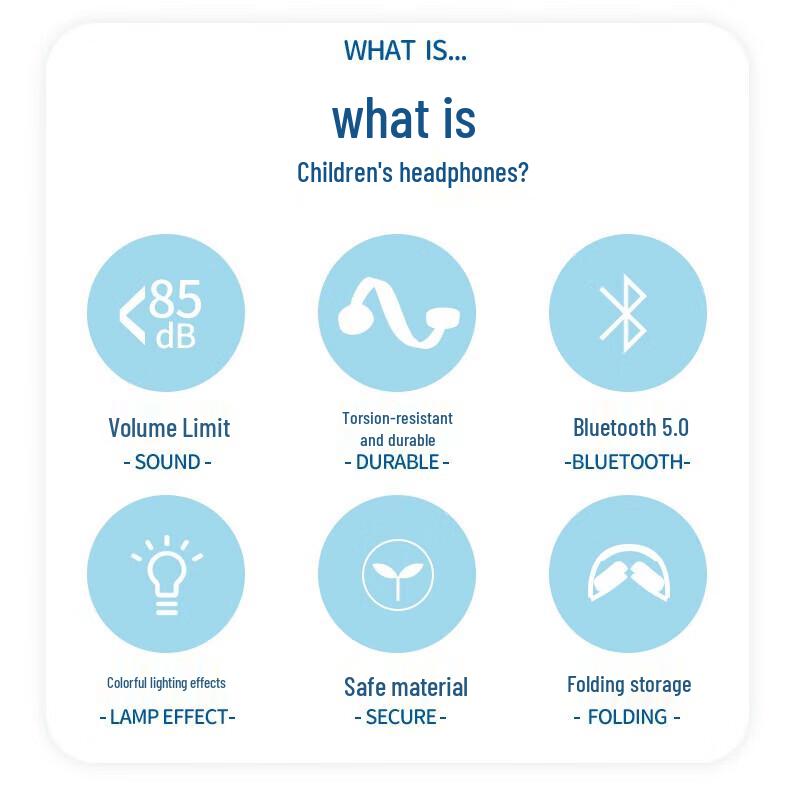 WHAT IS...

what is

Children's headphones?

<85 dB

Volume Limit
- SOUND -

Torsion-resistant and durable
- DURABLE -

Bluetooth 5.0
-BLUETOOTH-

Colorful lighting effects
- LAMP EFFECT-

Safe material
- SECURE -

Folding storage
- FOLDING -